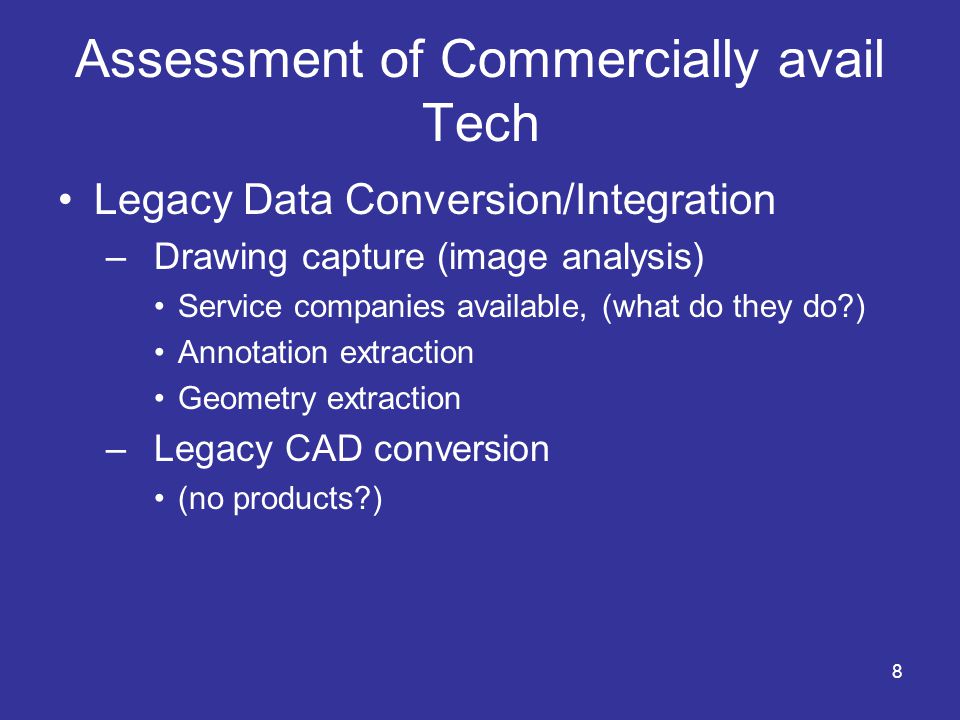 Assessment of Commercially avail Tech

• Legacy Data Conversion/Integration
– Drawing capture (image analysis)
• Service companies available, (what do they do?)
• Annotation extraction
• Geometry extraction
– Legacy CAD conversion
• (no products?)

8